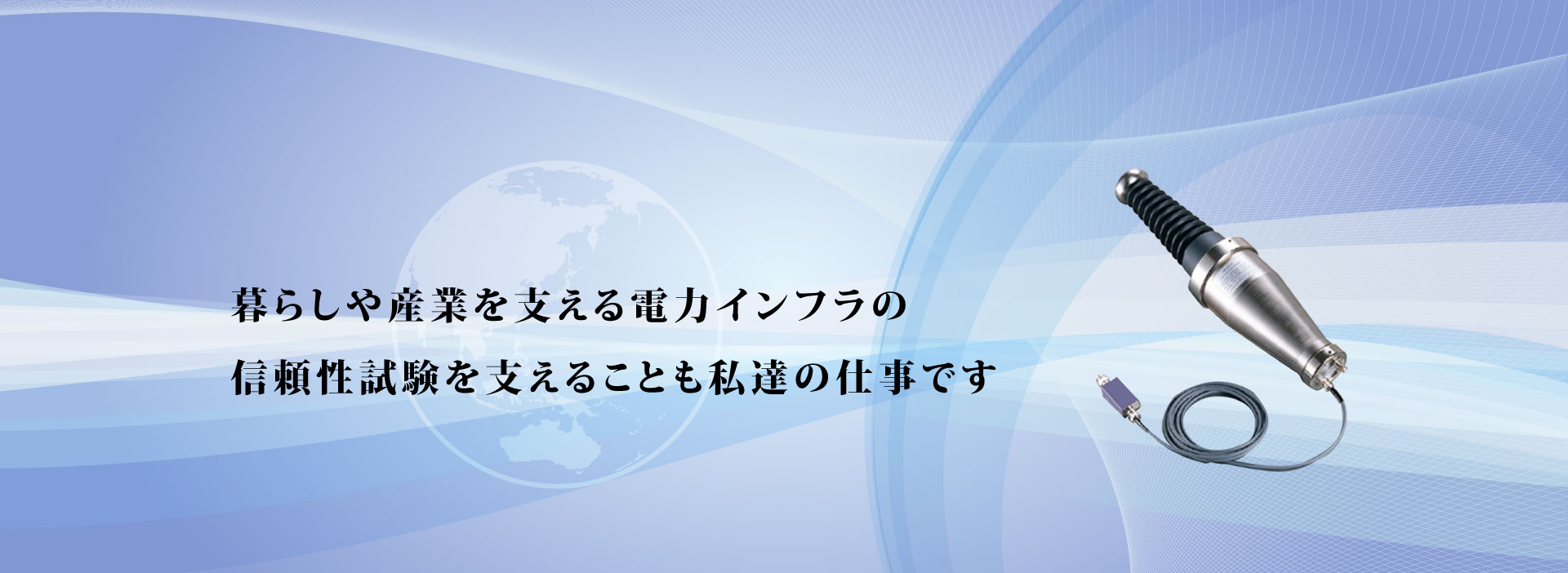 暮らしや産業を支える電力インフラの

信頼性試験を支えることも私達の仕事です